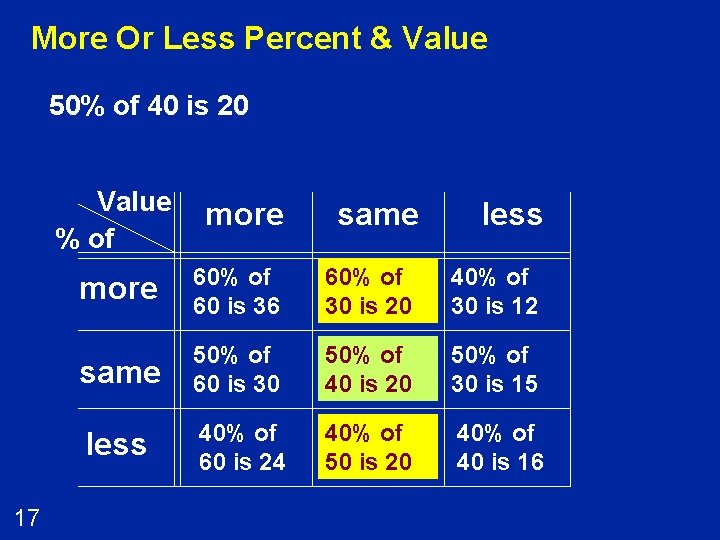 More Or Less Percent & Value

50% of 40 is 20

| Value / % of | more | same | less |
|---|---|---|---|
| more | 60% of 60 is 36 | 60% of 30 is 20 | 40% of 30 is 12 |
| same | 50% of 60 is 30 | 50% of 40 is 20 | 50% of 30 is 15 |
| less | 40% of 60 is 24 | 40% of 50 is 20 | 40% of 40 is 16 |

17